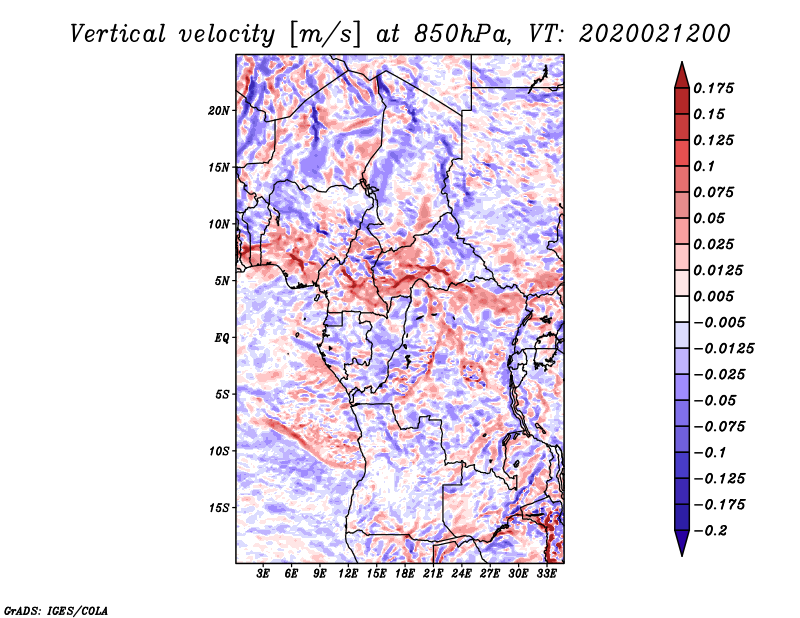 Vertical velocity [m/s] at 850hPa, VT: 2020021200

20N
15N
10N
5N
EQ
5S
10S
15S

3E 6E 9E 12E 15E 18E 21E 24E 27E 30E 33E

0.175
0.15
0.125
0.1
0.075
0.05
0.025
0.0125
0.005
−0.005
−0.0125
−0.025
−0.05
−0.075
−0.1
−0.125
−0.175
−0.2

GrADS: IGES/COLA